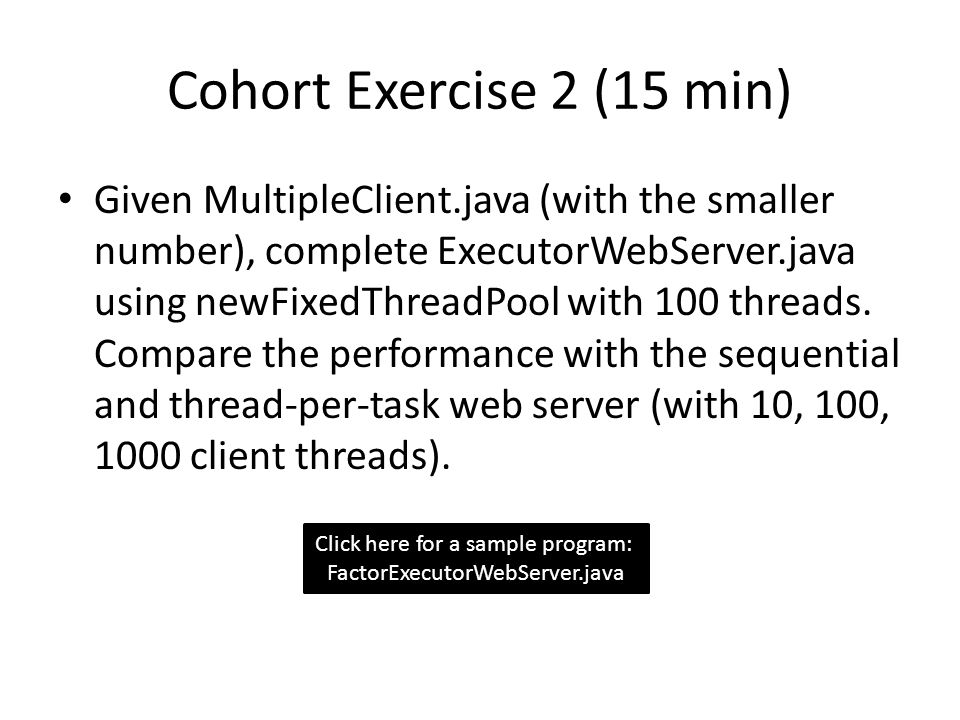 Cohort Exercise 2 (15 min)

• Given MultipleClient.java (with the smaller number), complete ExecutorWebServer.java using newFixedThreadPool with 100 threads. Compare the performance with the sequential and thread-per-task web server (with 10, 100, 1000 client threads).

Click here for a sample program: FactorExecutorWebServer.java